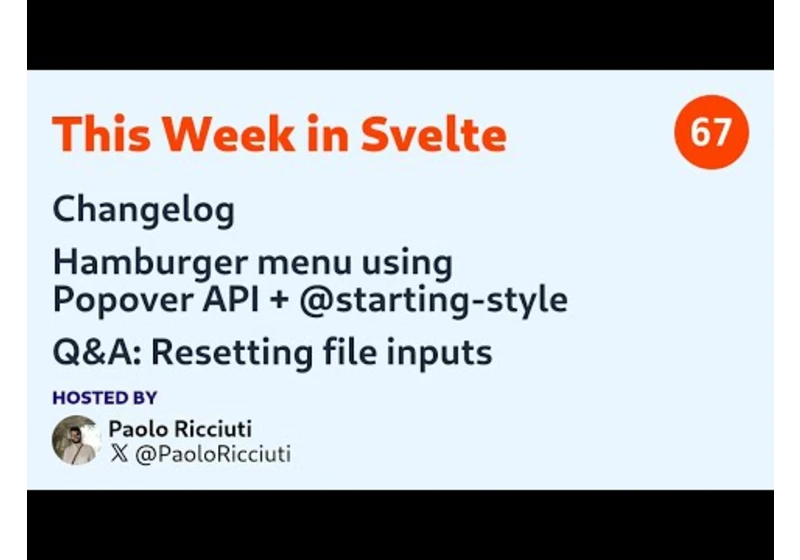 This Week in Svelte

67

Changelog

Hamburger menu using Popover API + @starting-style

Q&A: Resetting file inputs

HOSTED BY

Paolo Ricciuti
𝕏 @PaoloRicciuti